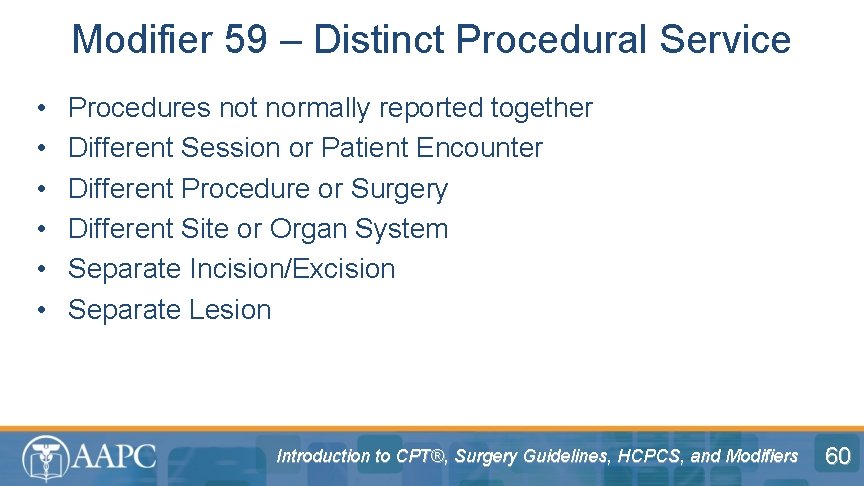 Modifier 59 – Distinct Procedural Service

• Procedures not normally reported together
• Different Session or Patient Encounter
• Different Procedure or Surgery
• Different Site or Organ System
• Separate Incision/Excision
• Separate Lesion

AAPC

Introduction to CPT®, Surgery Guidelines, HCPCS, and Modifiers

60